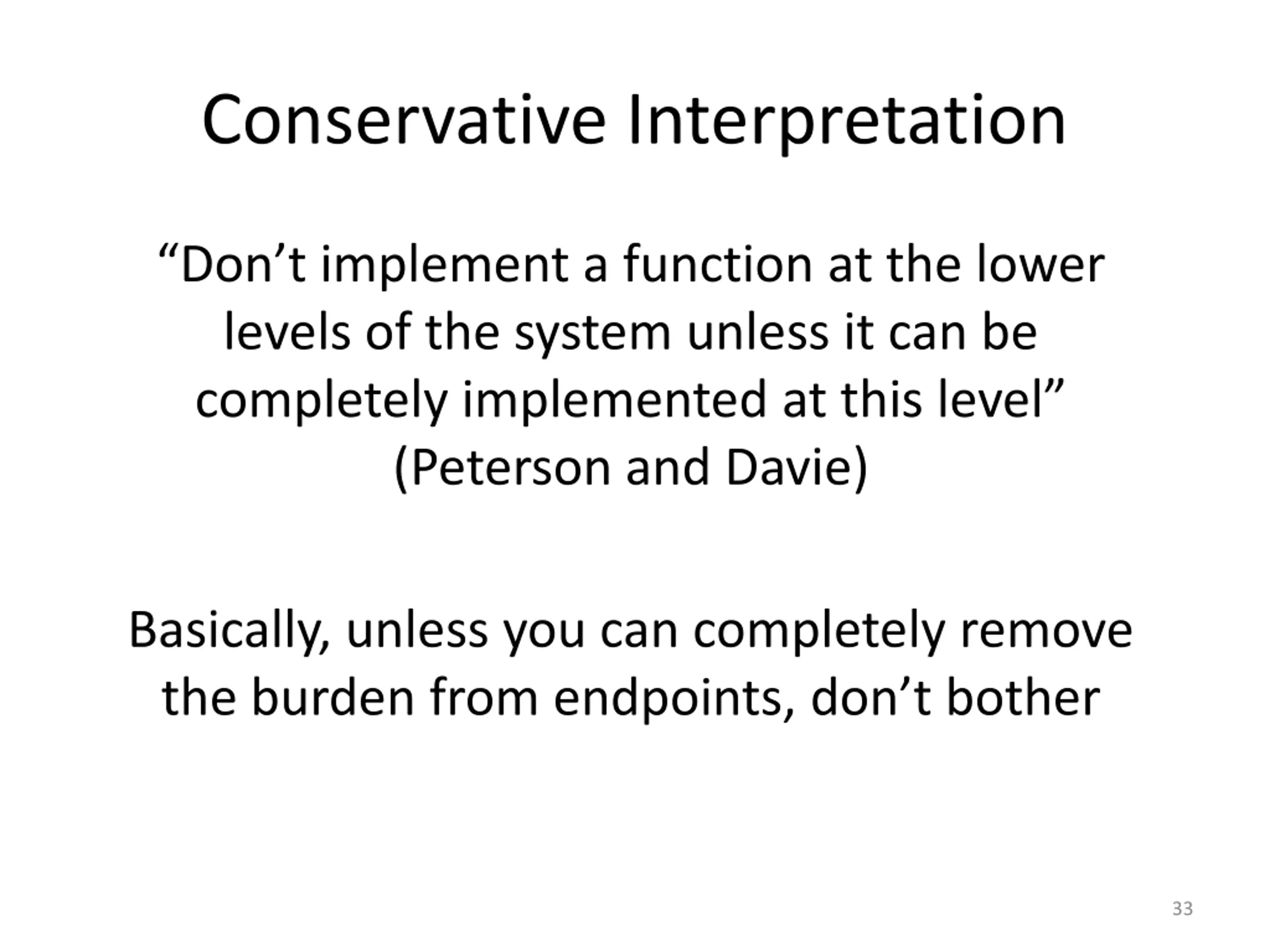 Conservative Interpretation

“Don’t implement a function at the lower levels of the system unless it can be completely implemented at this level” (Peterson and Davie)

Basically, unless you can completely remove the burden from endpoints, don’t bother

33